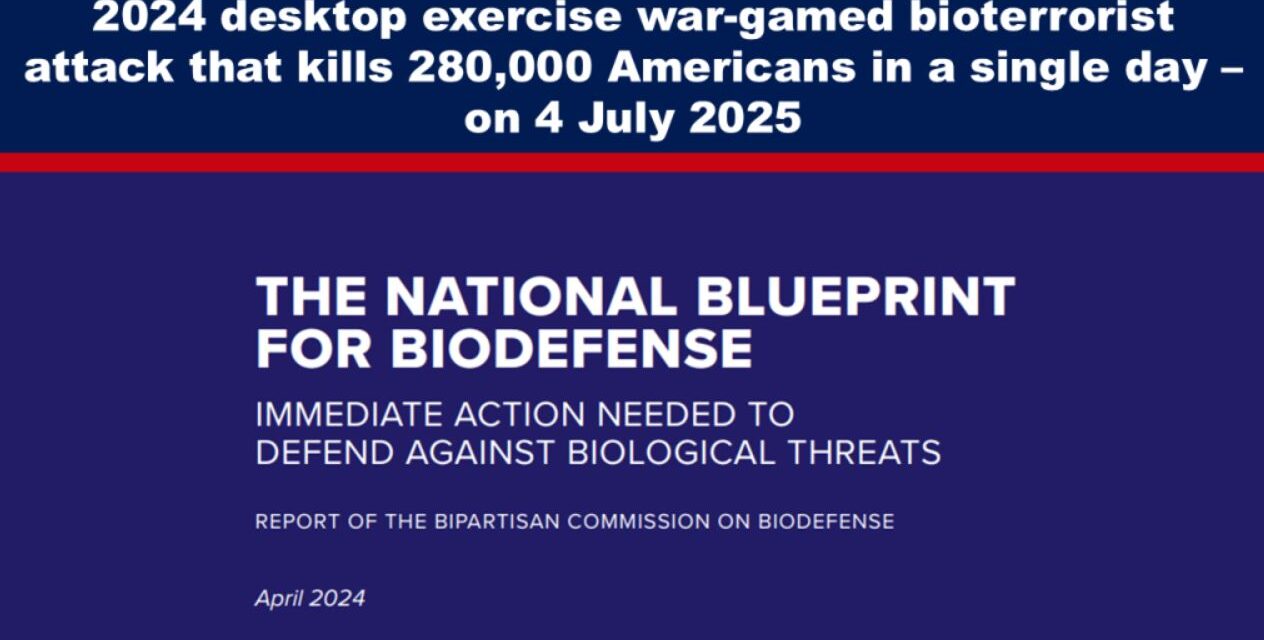 2024 desktop exercise war-gamed bioterrorist attack that kills 280,000 Americans in a single day – on 4 July 2025

THE NATIONAL BLUEPRINT FOR BIODEFENSE

IMMEDIATE ACTION NEEDED TO DEFEND AGAINST BIOLOGICAL THREATS

REPORT OF THE BIPARTISAN COMMISSION ON BIODEFENSE

April 2024